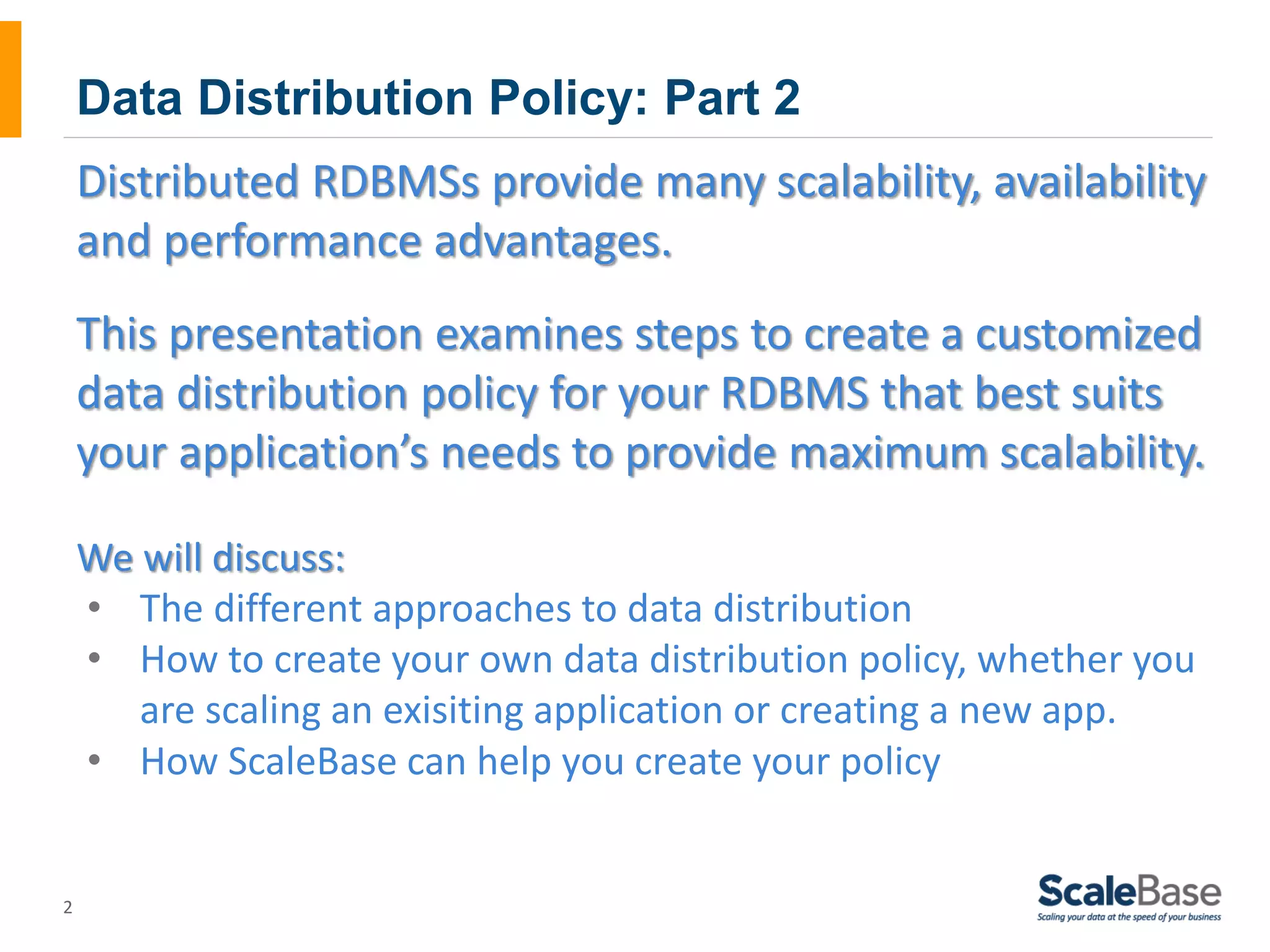 Data Distribution Policy: Part 2

Distributed RDBMSs provide many scalability, availability and performance advantages.

This presentation examines steps to create a customized data distribution policy for your RDBMS that best suits your application's needs to provide maximum scalability.

We will discuss:
• The different approaches to data distribution
• How to create your own data distribution policy, whether you are scaling an exisiting application or creating a new app.
• How ScaleBase can help you create your policy

2

ScaleBase
Scaling your data at the speed of your business